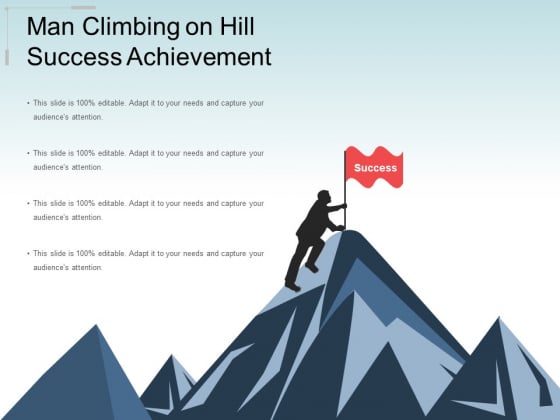 Man Climbing on Hill Success Achievement

• This slide is 100% editable. Adapt it to your needs and capture your audience's attention.

• This slide is 100% editable. Adapt it to your needs and capture your audience's attention.

• This slide is 100% editable. Adapt it to your needs and capture your audience's attention.

• This slide is 100% editable. Adapt it to your needs and capture your audience's attention.

Success